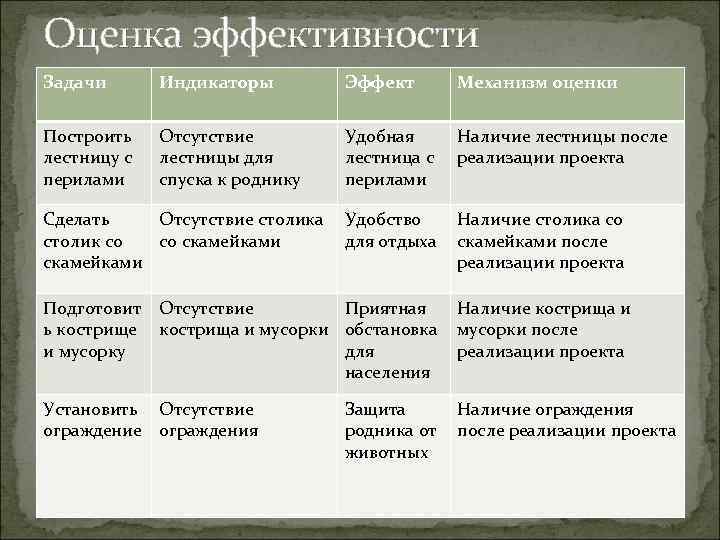 Оценка эффективности

| Задачи | Индикаторы | Эффект | Механизм оценки |
|---|---|---|---|
| Построить лестницу с перилами | Отсутствие лестницы для спуска к роднику | Удобная лестница с перилами | Наличие лестницы после реализации проекта |
| Сделать столик со скамейками | Отсутствие столика со скамейками | Удобство для отдыха | Наличие столика со скамейками после реализации проекта |
| Подготовить кострище и мусорку | Отсутствие кострища и мусорки | Приятная обстановка для населения | Наличие кострища и мусорки после реализации проекта |
| Установить ограждение | Отсутствие ограждения | Защита родника от животных | Наличие ограждения после реализации проекта |